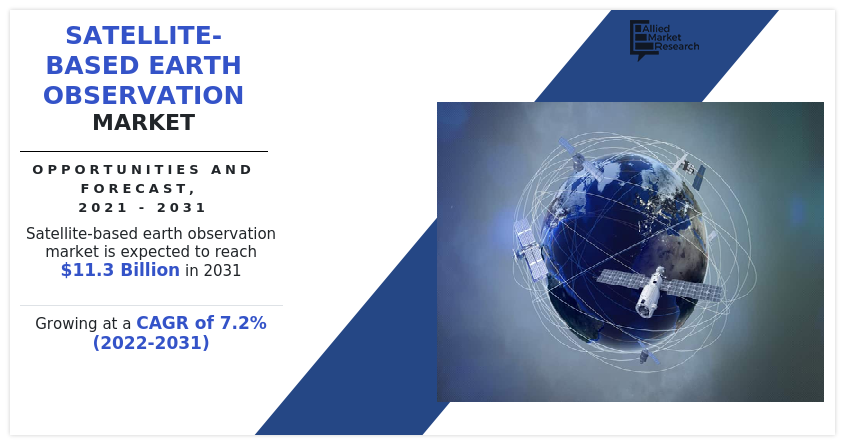 SATELLITE-BASED EARTH OBSERVATION MARKET

OPPORTUNITIES AND FORECAST, 2021 - 2031

Satellite-based earth observation market is expected to reach $11.3 Billion in 2031

Growing at a CAGR of 7.2% (2022-2031)

Allied Market Research